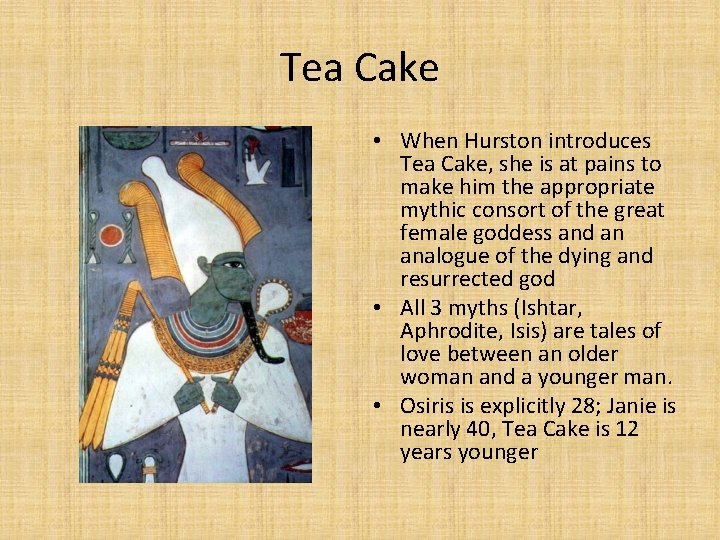 Tea Cake

• When Hurston introduces Tea Cake, she is at pains to make him the appropriate mythic consort of the great female goddess and an analogue of the dying and resurrected god

• All 3 myths (Ishtar, Aphrodite, Isis) are tales of love between an older woman and a younger man.

• Osiris is explicitly 28; Janie is nearly 40, Tea Cake is 12 years younger